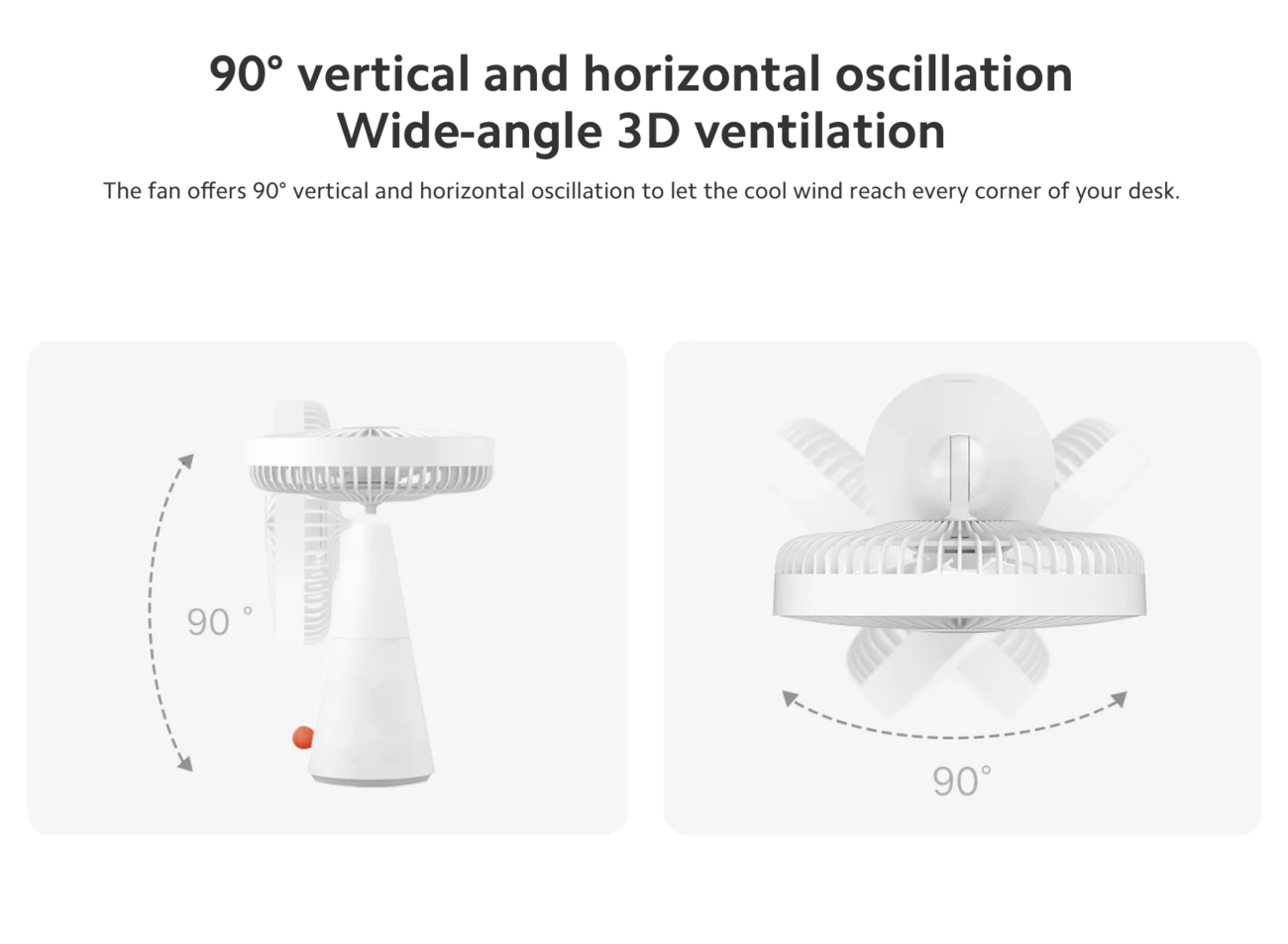 90° vertical and horizontal oscillation
Wide-angle 3D ventilation

The fan offers 90° vertical and horizontal oscillation to let the cool wind reach every corner of your desk.

90 °

90°